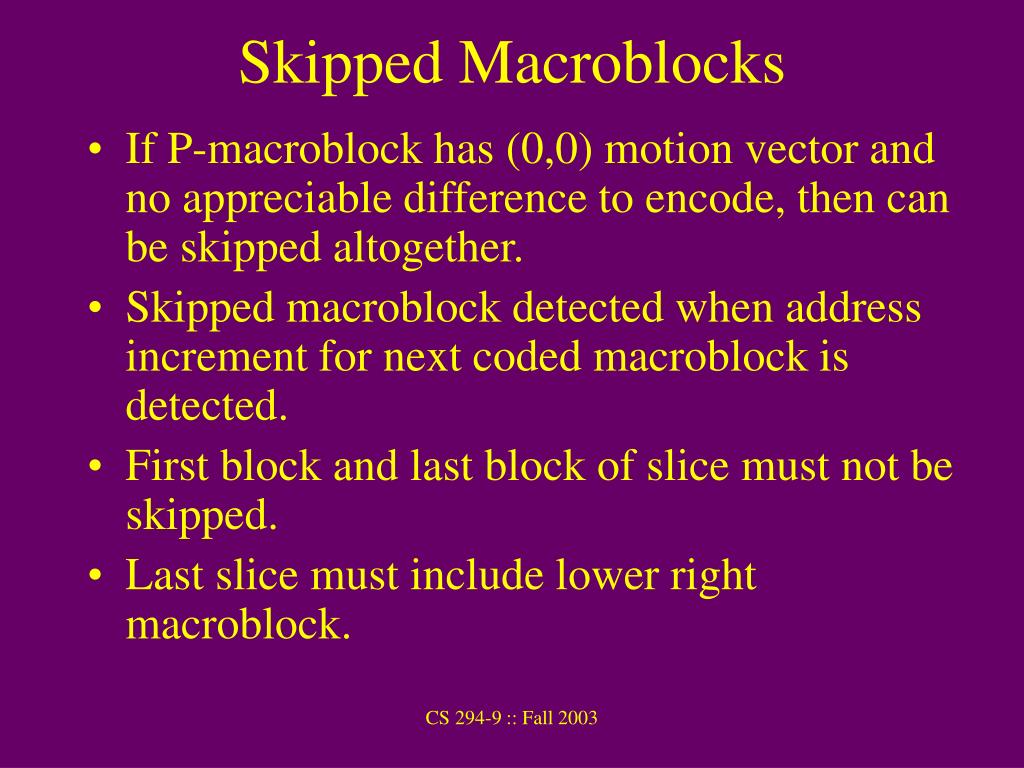 Skipped Macroblocks

• If P-macroblock has (0,0) motion vector and no appreciable difference to encode, then can be skipped altogether.
• Skipped macroblock detected when address increment for next coded macroblock is detected.
• First block and last block of slice must not be skipped.
• Last slice must include lower right macroblock.

CS 294-9 :: Fall 2003